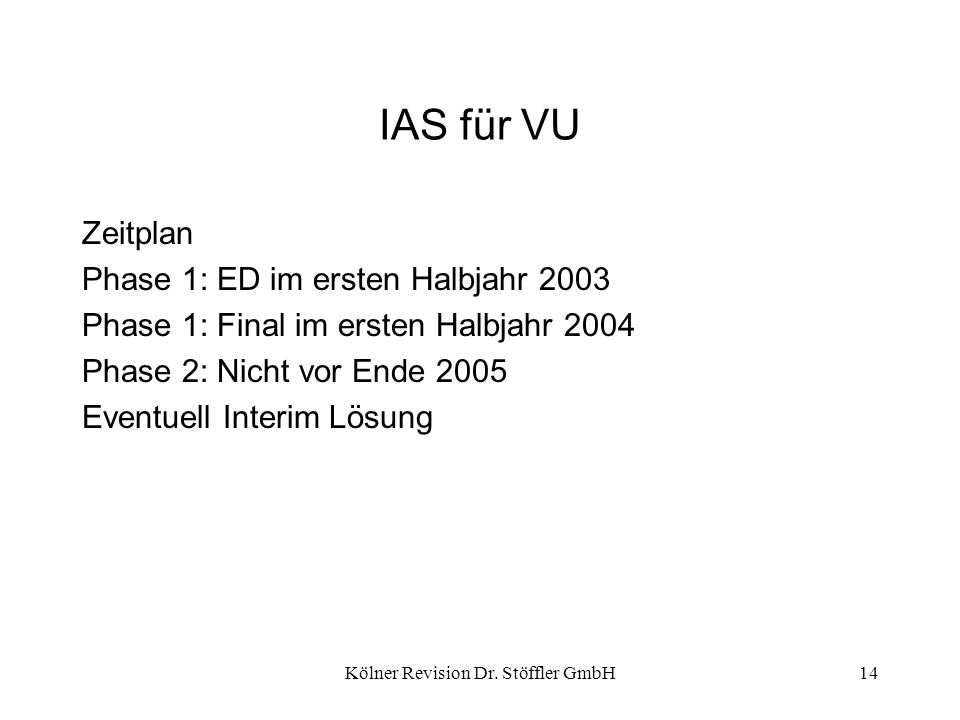 IAS für VU

Zeitplan
Phase 1: ED im ersten Halbjahr 2003
Phase 1: Final im ersten Halbjahr 2004
Phase 2: Nicht vor Ende 2005
Eventuell Interim Lösung

Kölner Revision Dr. Stöffler GmbH

14